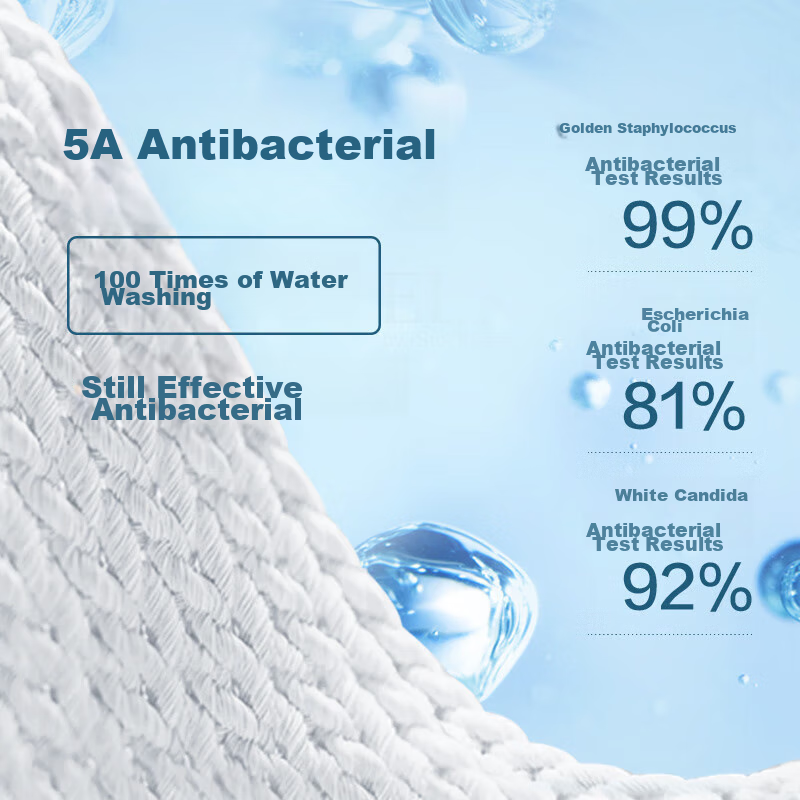 5A Antibacterial

100 Times of Water Washing

Still Effective Antibacterial

Golden Staphylococcus

Antibacterial Test Results

99%

Escherichia Coli

Antibacterial Test Results

81%

White Candida

Antibacterial Test Results

92%